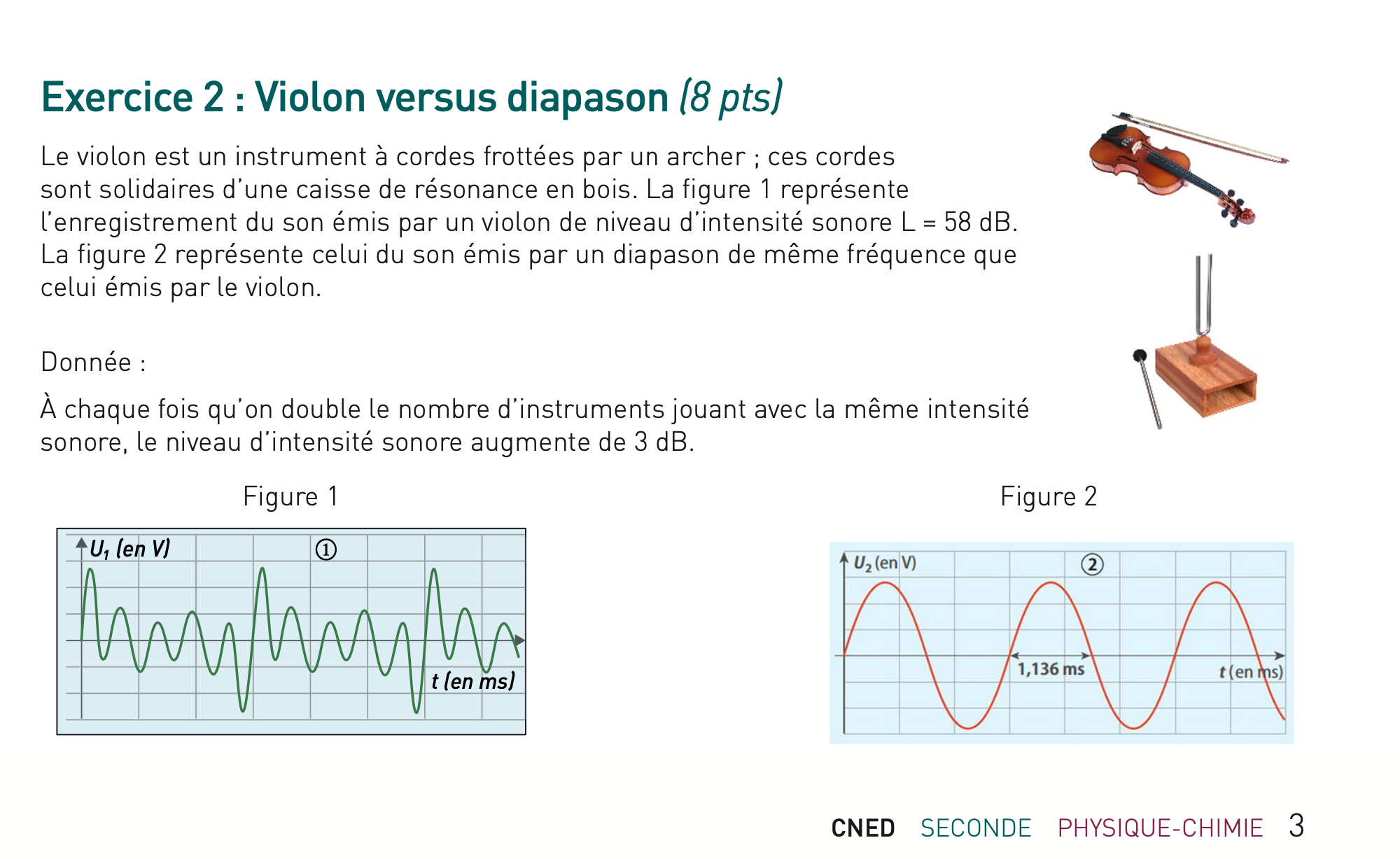 Exercice 2 : Violon versus diapason (8 pts)

Le violon est un instrument à cordes frottées par un archer ; ces cordes sont solidaires d'une caisse de résonance en bois. La figure 1 représente l'enregistrement du son émis par un violon de niveau d'intensité sonore L = 58 dB. La figure 2 représente celui du son émis par un diapason de même fréquence que celui émis par le violon.

Donnée :

À chaque fois qu'on double le nombre d'instruments jouant avec la même intensité sonore, le niveau d'intensité sonore augmente de 3 dB.

Figure 1

$U_1$ (en V)
①
t (en ms)

Figure 2

$U_2$ (en V)
②
1,136 ms
t (en ms)

CNED SECONDE PHYSIQUE-CHIMIE 3